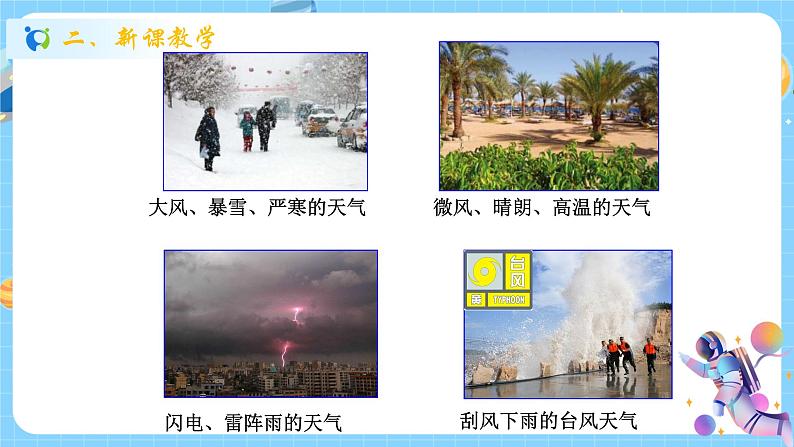 二、新课教学

大风、暴雪、严寒的天气

微风、晴朗、高温的天气

闪电、雷阵雨的天气

台风
黄
TYPHOON

刮风下雨的台风天气